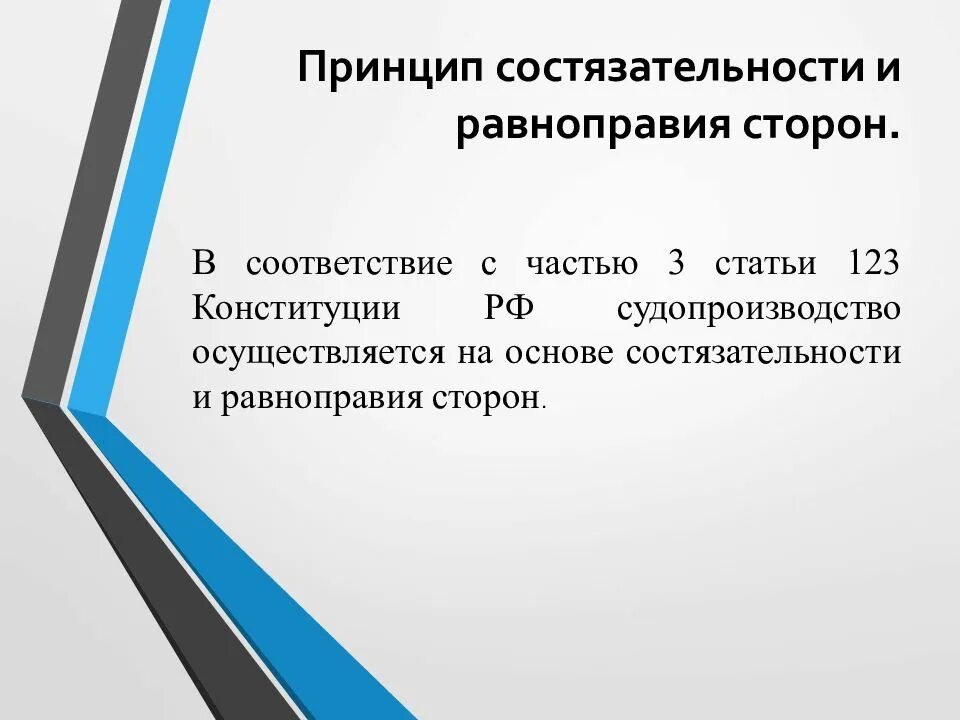 Принцип состязательности и равноправия сторон.

В соответствие с частью 3 статьи 123 Конституции РФ судопроизводство осуществляется на основе состязательности и равноправия сторон.